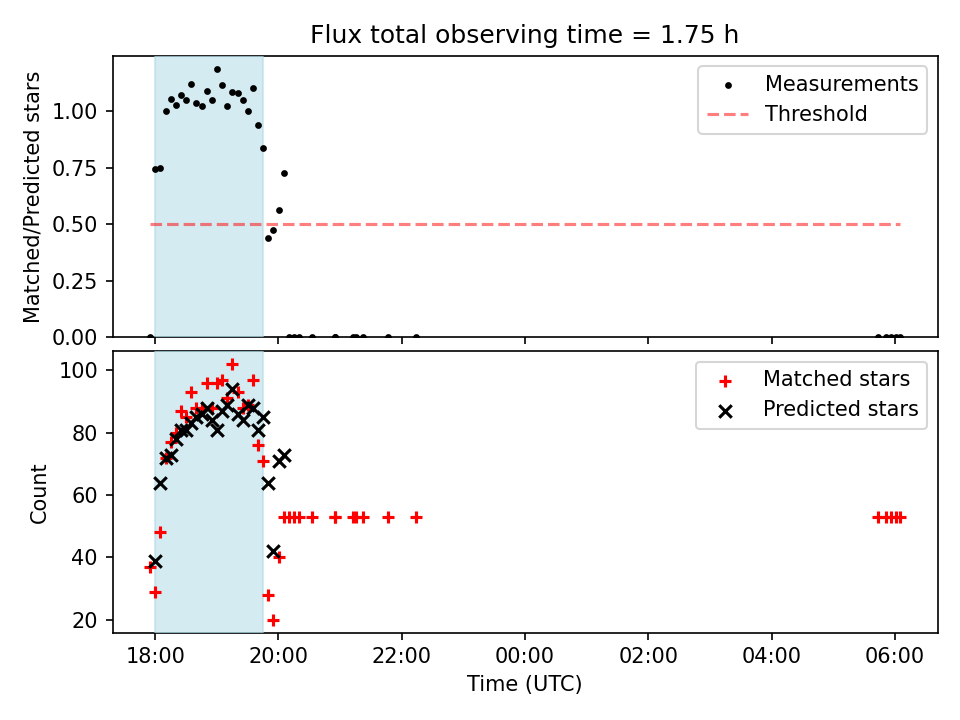 Flux total observing time = 1.75 h

Matched/Predicted stars

1.00
0.75
0.50
0.25
0.00

Measurements
Threshold

Count

100
80
60
40
20

Matched stars
Predicted stars

18:00
20:00
22:00
00:00
02:00
04:00
06:00

Time (UTC)